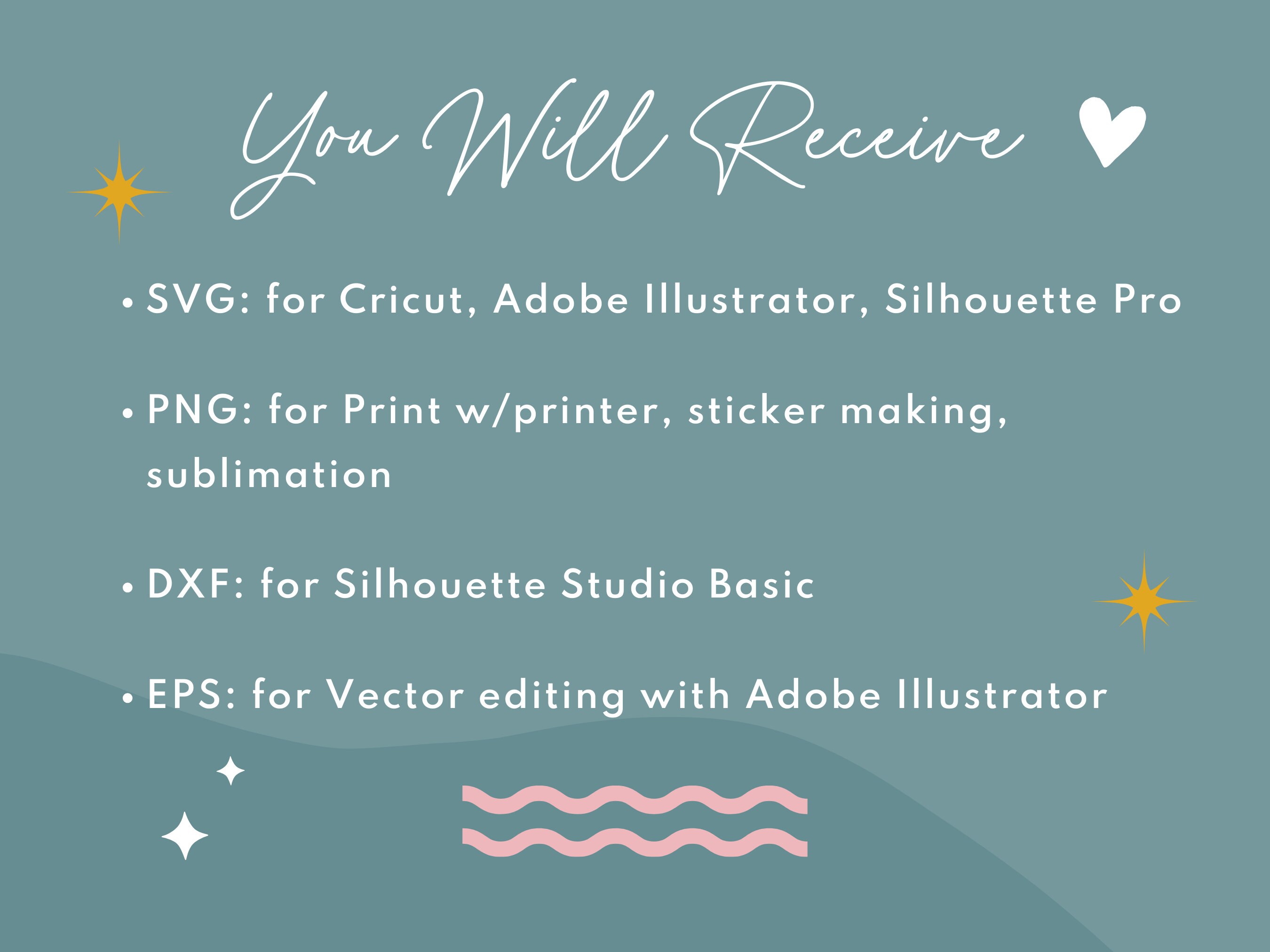 You Will Receive

• SVG: for Cricut, Adobe Illustrator, Silhouette Pro

• PNG: for Print w/printer, sticker making, sublimation

• DXF: for Silhouette Studio Basic

• EPS: for Vector editing with Adobe Illustrator